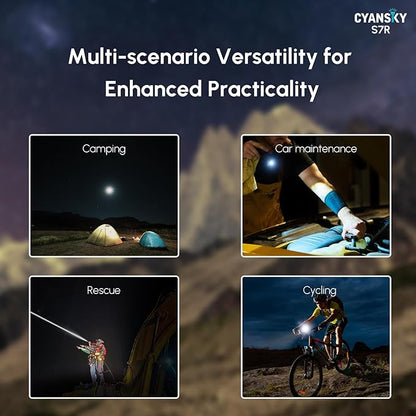 CYANSKY
S7R

Multi-scenario Versatility for Enhanced Practicality

Camping

Car maintenance

Rescue

Cycling